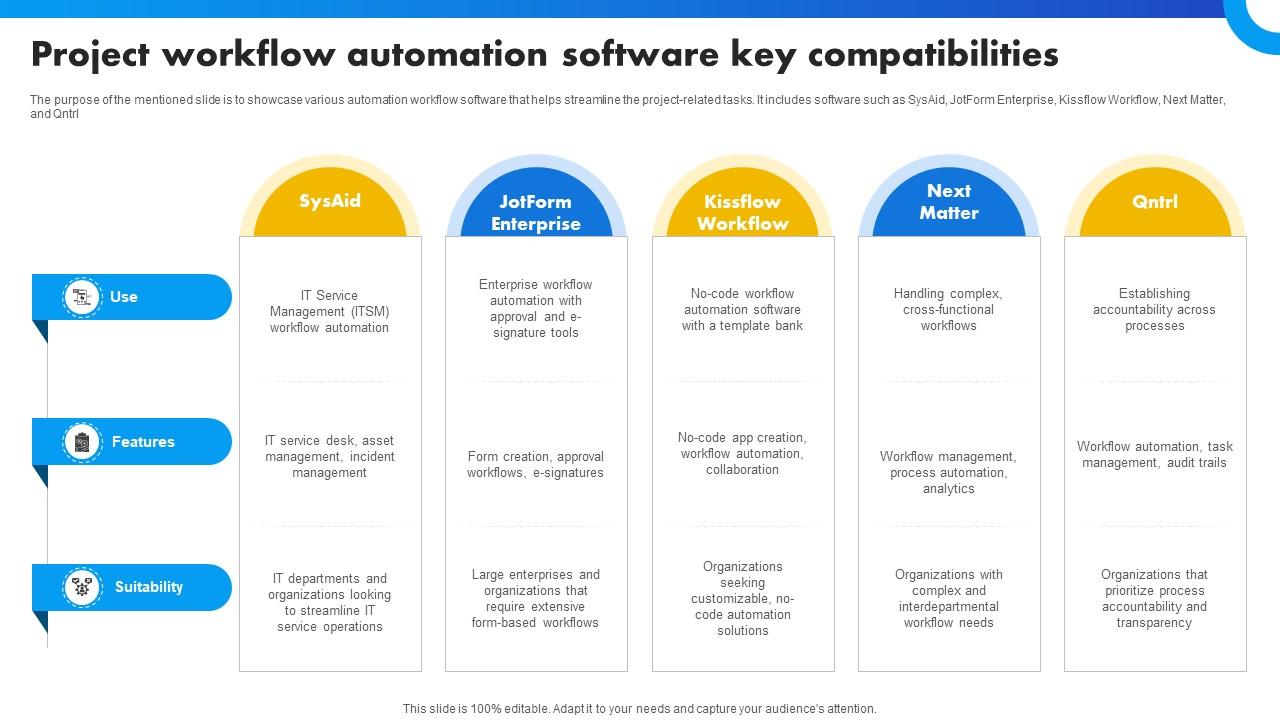 Project workflow automation software key compatibilities

The purpose of the mentioned slide is to showcase various automation workflow software that helps streamline the project-related tasks. It includes software such as SysAid, JotForm Enterprise, Kissflow Workflow, Next Matter, and Qntrl

| | SysAid | JotForm Enterprise | Kissflow Workflow | Next Matter | Qntrl |
|---|---|---|---|---|---|
| Use | IT Service Management (ITSM) workflow automation | Enterprise workflow automation with approval and e-signature tools | No-code workflow automation software with a template bank | Handling complex, cross-functional workflows | Establishing accountability across processes |
| Features | IT service desk, asset management, incident management | Form creation, approval workflows, e-signatures | No-code app creation, workflow automation, collaboration | Workflow management, process automation, analytics | Workflow automation, task management, audit trails |
| Suitability | IT departments and organizations looking to streamline IT service operations | Large enterprises and organizations that require extensive form-based workflows | Organizations seeking customizable, no-code automation solutions | Organizations with complex and interdepartmental workflow needs | Organizations that prioritize process accountability and transparency |

This slide is 100% editable. Adapt it to your needs and capture your audience's attention.